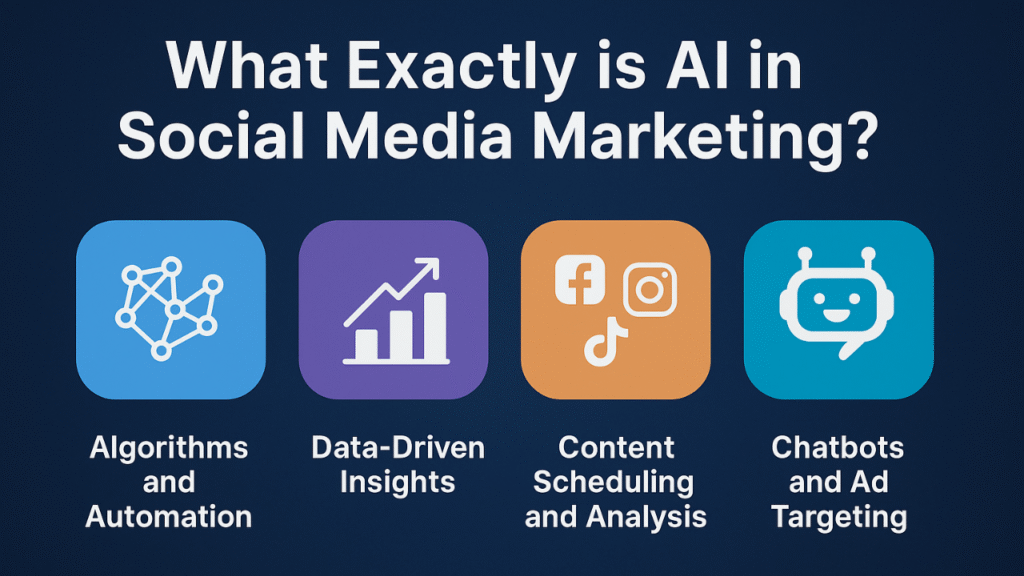 What Exactly is AI in Social Media Marketing?

Algorithms and Automation

Data-Driven Insights

Content Scheduling and Analysis

Chatbots and Ad Targeting